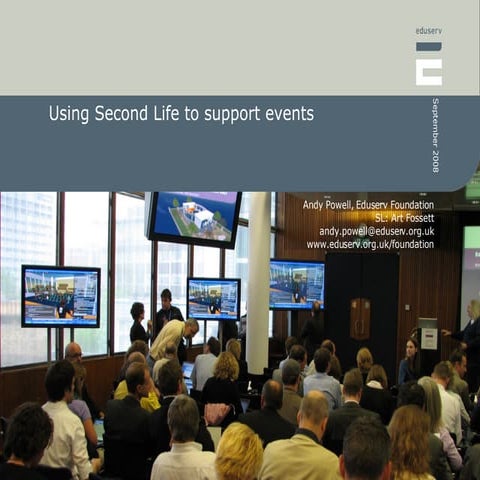 eduserv

Using Second Life to support events

September 2008

Andy Powell, Eduserv Foundation
SL: Art Fossett
andy.powell@eduserv.org.uk
www.eduserv.org.uk/foundation